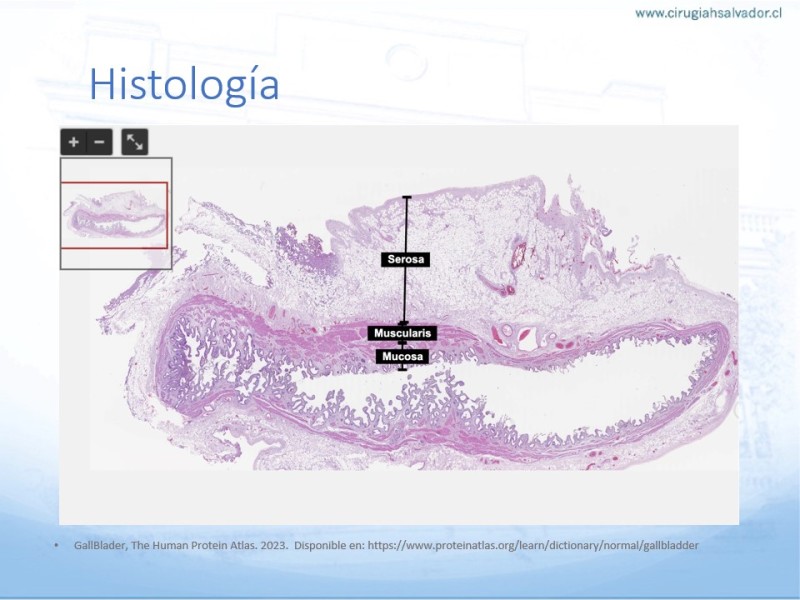 www.cirugiahsalvador.cl

Histología

+ −

Serosa

Muscularis

Mucosa

• GallBlader, The Human Protein Atlas. 2023. Disponible en: https://www.proteinatlas.org/learn/dictionary/normal/gallbladder